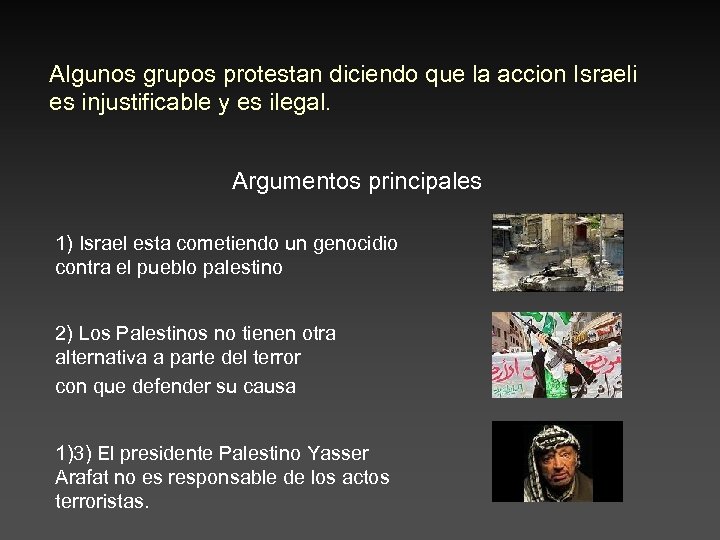 Algunos grupos protestan diciendo que la accion Israeli es injustificable y es ilegal.

Argumentos principales

1) Israel esta cometiendo un genocidio contra el pueblo palestino

2) Los Palestinos no tienen otra alternativa a parte del terror
con que defender su causa

1)3) El presidente Palestino Yasser Arafat no es responsable de los actos terroristas.